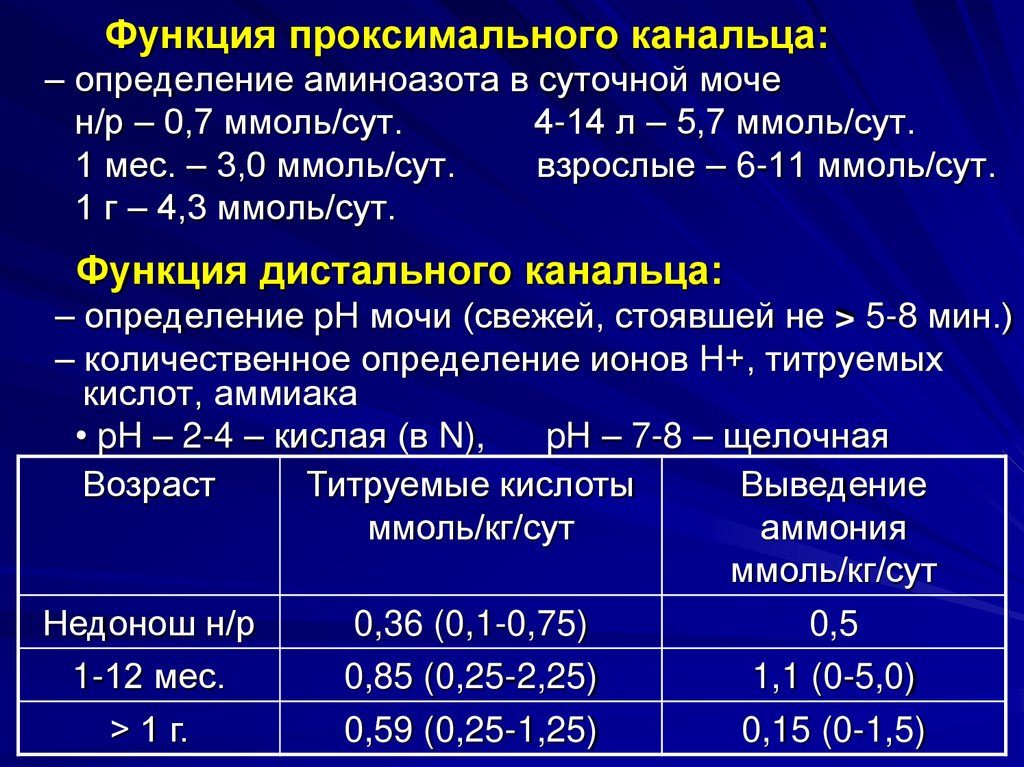 Функция проксимального канальца:
– определение аминоазота в суточной моче
н/р – 0,7 ммоль/сут. 4-14 л – 5,7 ммоль/сут.
1 мес. – 3,0 ммоль/сут. взрослые – 6-11 ммоль/сут.
1 г – 4,3 ммоль/сут.

Функция дистального канальца:
– определение рН мочи (свежей, стоявшей не > 5-8 мин.)
– количественное определение ионов Н+, титруемых кислот, аммиака
• рН – 2-4 – кислая (в N), рН – 7-8 – щелочная

| Возраст | Титруемые кислоты ммоль/кг/сут | Выведение аммония ммоль/кг/сут |
|---|---|---|
| Недонош н/р | 0,36 (0,1-0,75) | 0,5 |
| 1-12 мес. | 0,85 (0,25-2,25) | 1,1 (0-5,0) |
| > 1 г. | 0,59 (0,25-1,25) | 0,15 (0-1,5) |